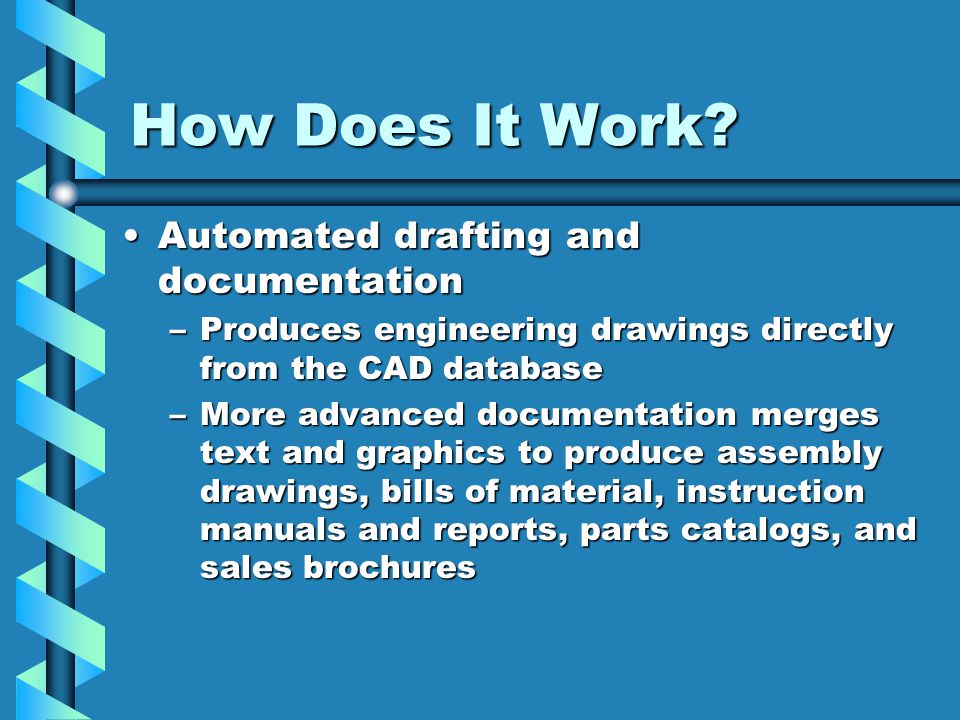 How Does It Work?

• Automated drafting and documentation

– Produces engineering drawings directly from the CAD database

– More advanced documentation merges text and graphics to produce assembly drawings, bills of material, instruction manuals and reports, parts catalogs, and sales brochures